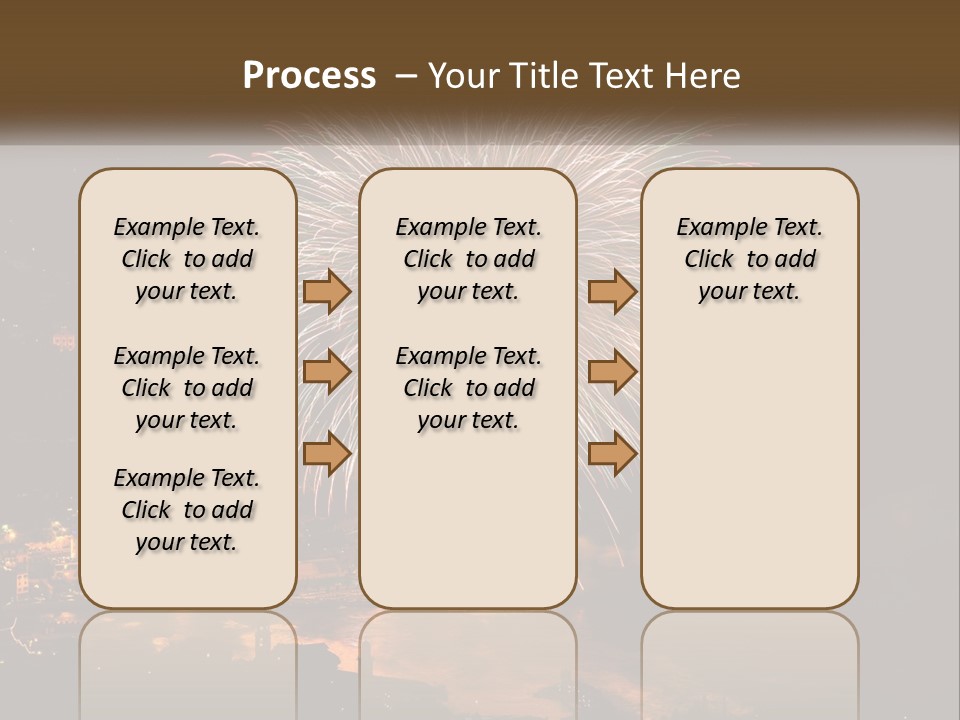 Process – Your Title Text Here

Example Text. Click to add your text.

Example Text. Click to add your text.

Example Text. Click to add your text.

Example Text. Click to add your text.

Example Text. Click to add your text.

Example Text. Click to add your text.